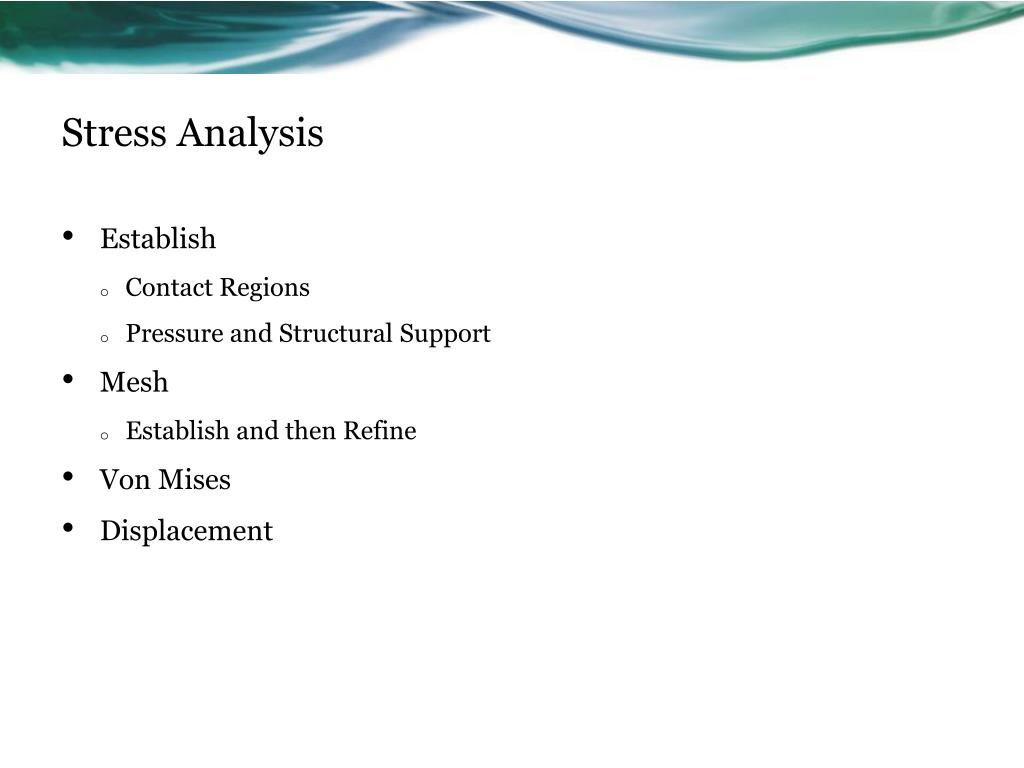 Stress Analysis

• Establish
  o Contact Regions
  o Pressure and Structural Support
• Mesh
  o Establish and then Refine
• Von Mises
• Displacement